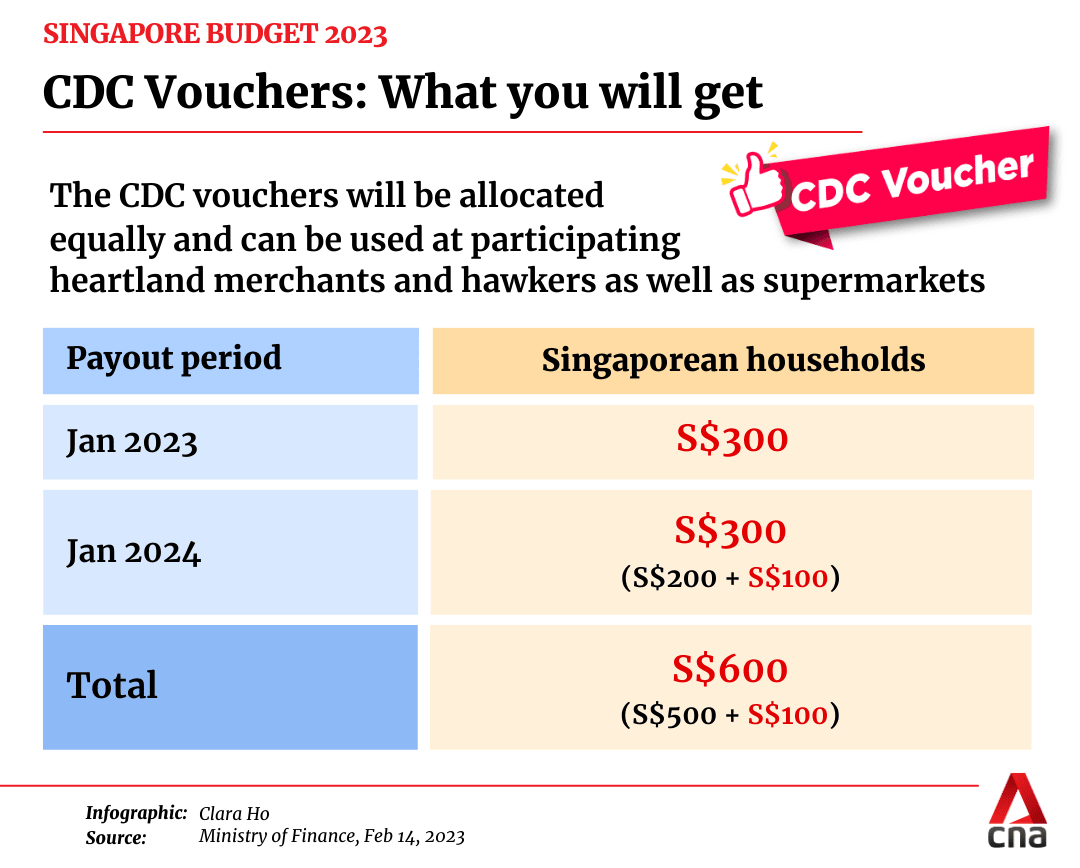 SINGAPORE BUDGET 2023

CDC Vouchers: What you will get

CDC Voucher

The CDC vouchers will be allocated equally and can be used at participating heartland merchants and hawkers as well as supermarkets

| Payout period | Singaporean households |
|---|---|
| Jan 2023 | S\$300 |
| Jan 2024 | S\$300 (S\$200 + S\$100) |
| Total | S\$600 (S\$500 + S\$100) |

Infographic: Clara Ho
Source: Ministry of Finance, Feb 14, 2023

cna